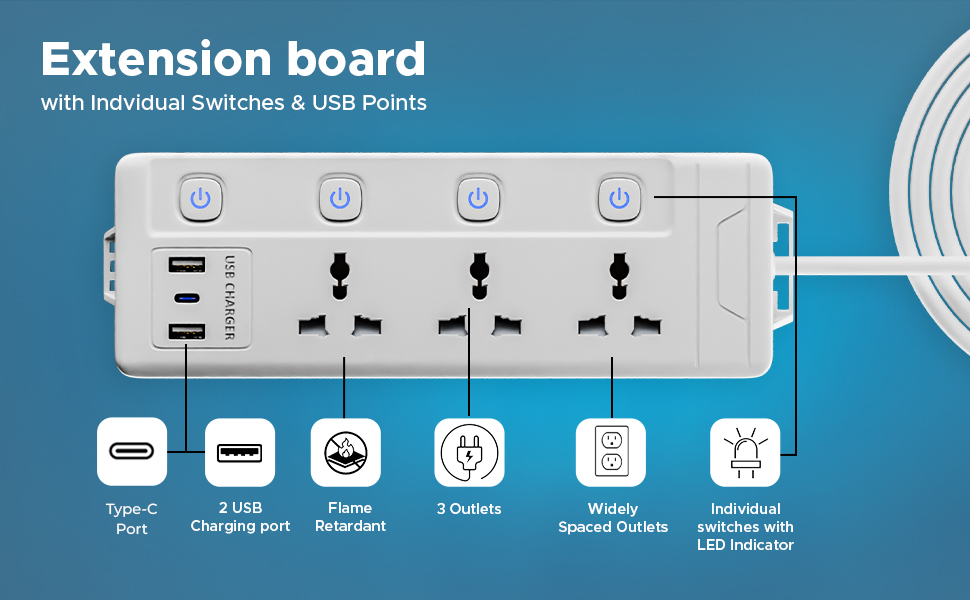 Extension board
with Indvidual Switches & USB Points

USB CHARGER

Type-C
Port

2 USB
Charging port

Flame
Retardant

3 Outlets

Widely
Spaced Outlets

Individual
switches with
LED Indicator